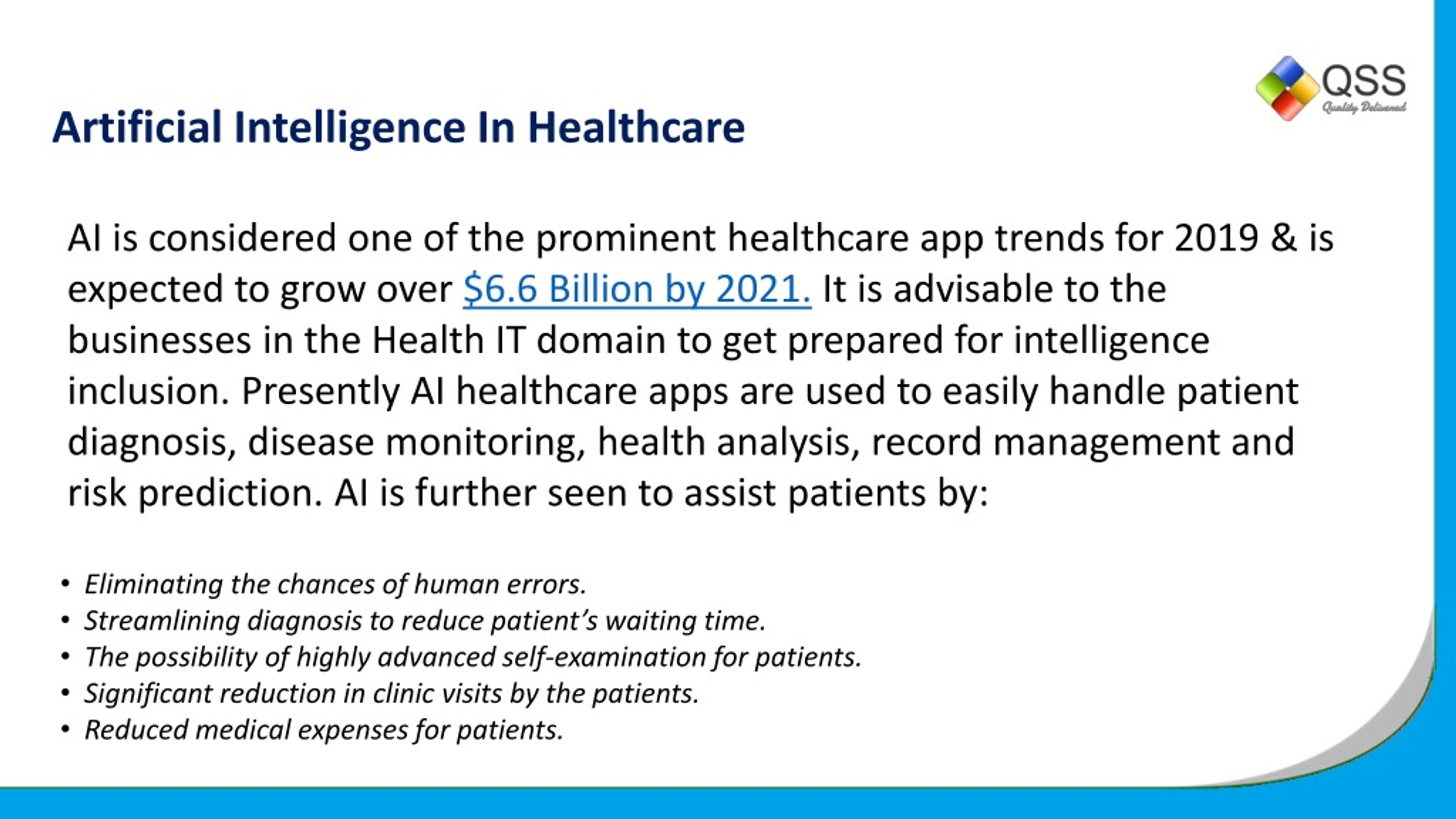 QSS
Quality Delivered

Artificial Intelligence In Healthcare

AI is considered one of the prominent healthcare app trends for 2019 & is expected to grow over \$6.6 Billion by 2021. It is advisable to the businesses in the Health IT domain to get prepared for intelligence inclusion. Presently AI healthcare apps are used to easily handle patient diagnosis, disease monitoring, health analysis, record management and risk prediction. AI is further seen to assist patients by:

• Eliminating the chances of human errors.
• Streamlining diagnosis to reduce patient's waiting time.
• The possibility of highly advanced self-examination for patients.
• Significant reduction in clinic visits by the patients.
• Reduced medical expenses for patients.